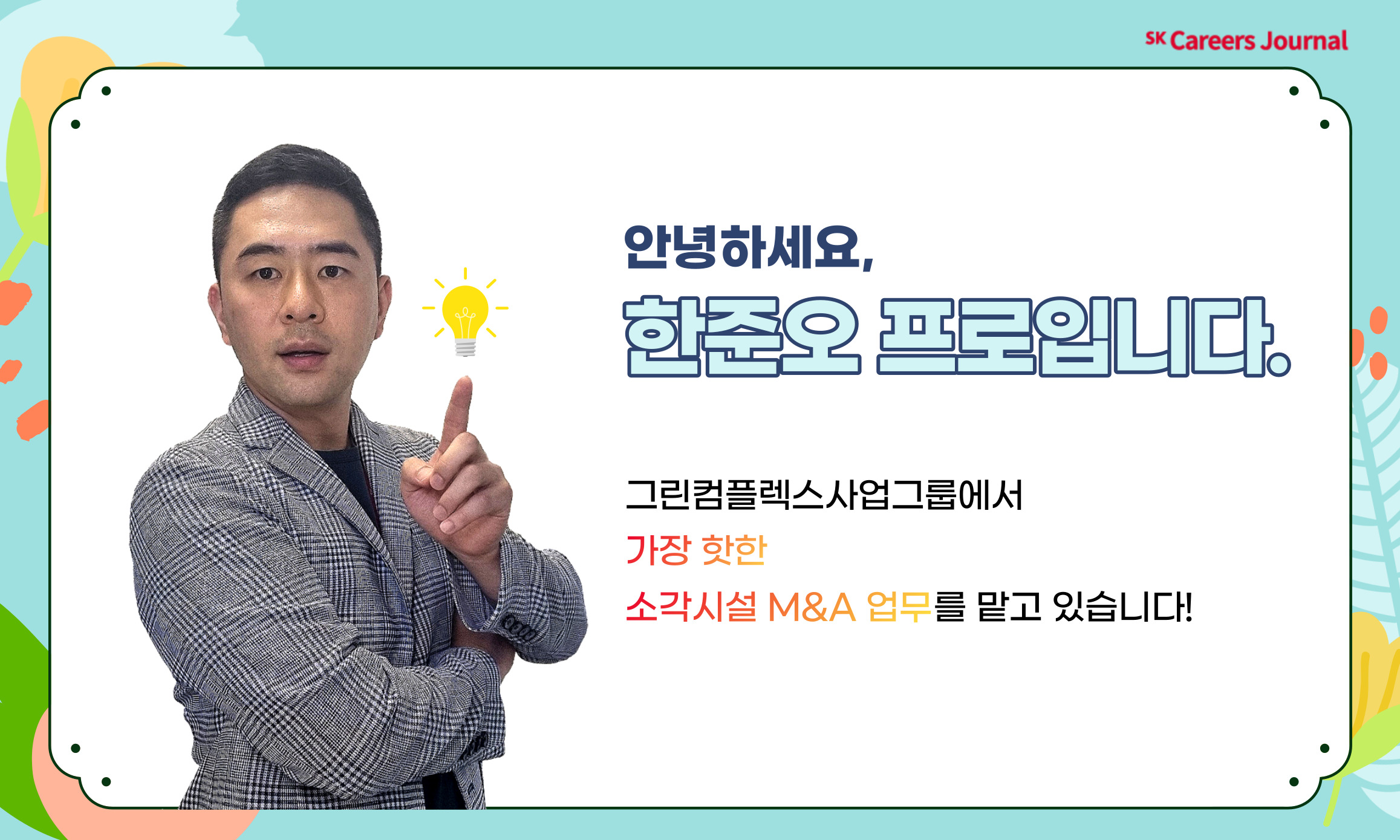 SK Careers Journal

안녕하세요,
한준오 프로입니다.

그린컴플렉스사업그룹에서
가장 핫한
소각시설 M&A 업무를 맡고 있습니다!